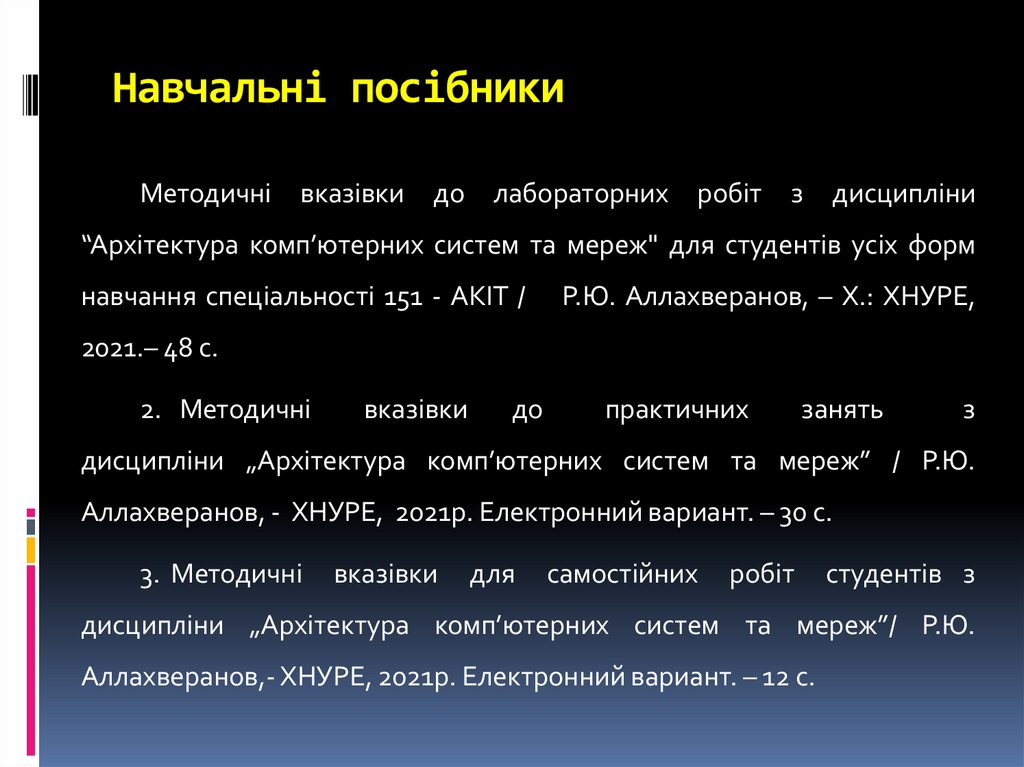 Навчальні посібники

Методичні вказівки до лабораторних робіт з дисципліни “Архітектура комп’ютерних систем та мереж" для студентів усіх форм навчання спеціальності 151 - АКІТ / Р.Ю. Аллахверанов, – Х.: ХНУРЕ, 2021.– 48 с.

2. Методичні вказівки до практичних занять з дисципліни „Архітектура комп’ютерних систем та мереж” / Р.Ю. Аллахверанов, - ХНУРЕ, 2021р. Електронний вариант. – 30 с.

3. Методичні вказівки для самостійних робіт студентів з дисципліни „Архітектура комп’ютерних систем та мереж”/ Р.Ю. Аллахверанов,- ХНУРЕ, 2021р. Електронний вариант. – 12 с.